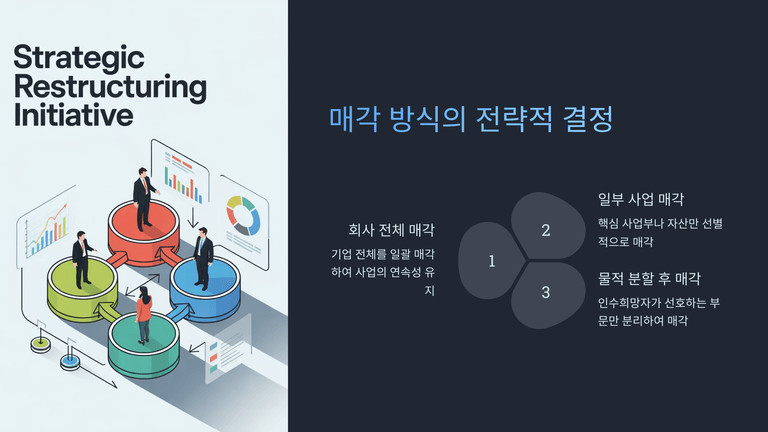 Strategic Restructuring Initiative

매각 방식의 전략적 결정

회사 전체 매각

기업 전체를 일괄 매각하여 사업의 연속성 유지

1

2

3

일부 사업 매각

핵심 사업부나 자산만 선별적으로 매각

물적 분할 후 매각

인수희망자가 선호하는 부문만 분리하여 매각